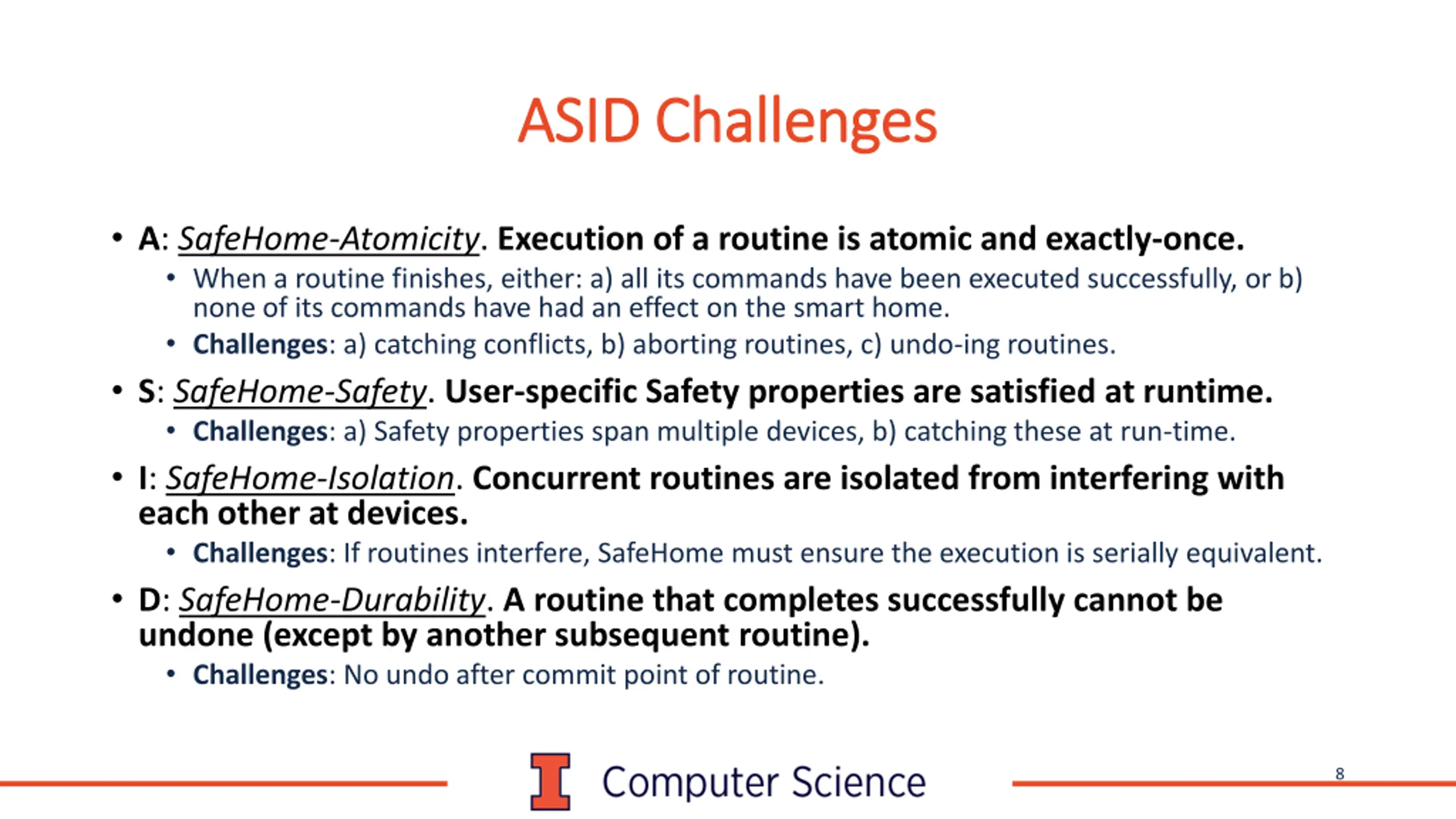 ASID Challenges

• A: SafeHome-Atomicity. Execution of a routine is atomic and exactly-once.
• When a routine finishes, either: a) all its commands have been executed successfully, or b) none of its commands have had an effect on the smart home.
• Challenges: a) catching conflicts, b) aborting routines, c) undo-ing routines.

• S: SafeHome-Safety. User-specific Safety properties are satisfied at runtime.
• Challenges: a) Safety properties span multiple devices, b) catching these at run-time.

• I: SafeHome-Isolation. Concurrent routines are isolated from interfering with each other at devices.
• Challenges: If routines interfere, SafeHome must ensure the execution is serially equivalent.

• D: SafeHome-Durability. A routine that completes successfully cannot be undone (except by another subsequent routine).
• Challenges: No undo after commit point of routine.

I Computer Science

8